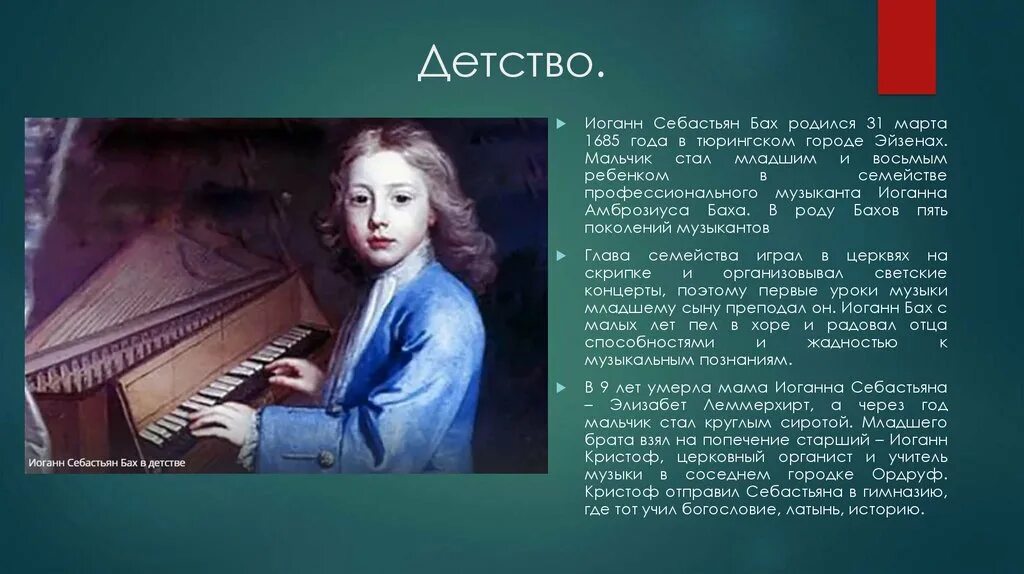 Детство.

Иоганн Себастьян Бах в детстве

Иоганн Себастьян Бах родился 31 марта 1685 года в тюрингском городе Эйзенах. Мальчик стал младшим и восьмым ребенком в семействе профессионального музыканта Иоганна Амброзиуса Баха. В роду Бахов пять поколений музыкантов

Глава семейства играл в церквях на скрипке и организовывал светские концерты, поэтому первые уроки музыки младшему сыну преподал он. Иоганн Бах с малых лет пел в хоре и радовал отца способностями и жадностью к музыкальным познаниям.

В 9 лет умерла мама Иоганна Себастьяна – Элизабет Леммерхирт, а через год мальчик стал круглым сиротой. Младшего брата взял на попечение старший – Иоганн Кристоф, церковный органист и учитель музыки в соседнем городке Ордруф. Кристоф отправил Себастьяна в гимназию, где тот учил богословие, латынь, историю.